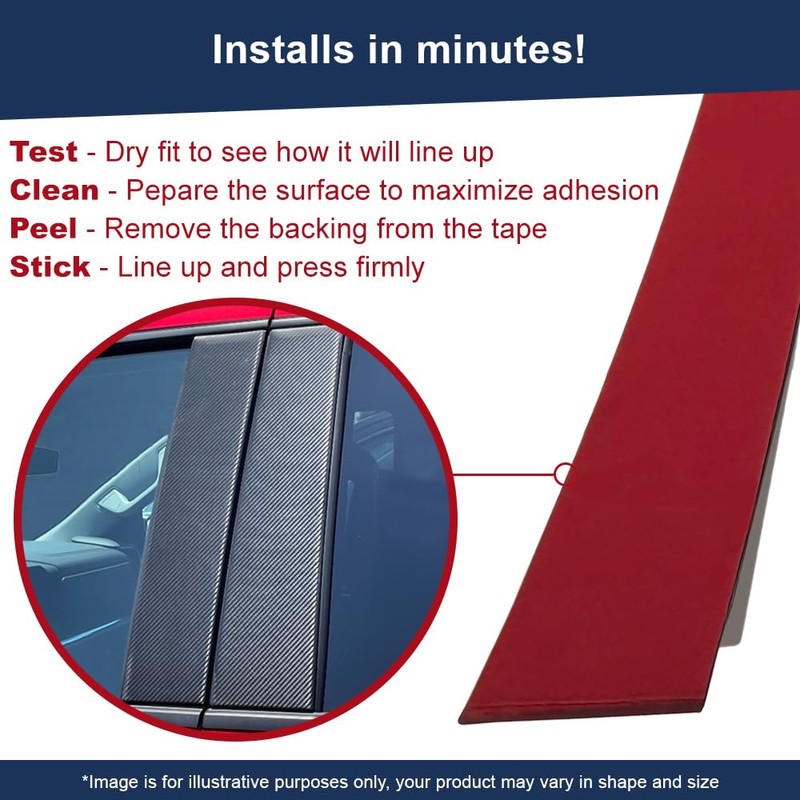 Installs in minutes!

Test - Dry fit to see how it will line up
Clean - Pepare the surface to maximize adhesion
Peel - Remove the backing from the tape
Stick - Line up and press firmly

*Image is for illustrative purposes only, your product may vary in shape and size